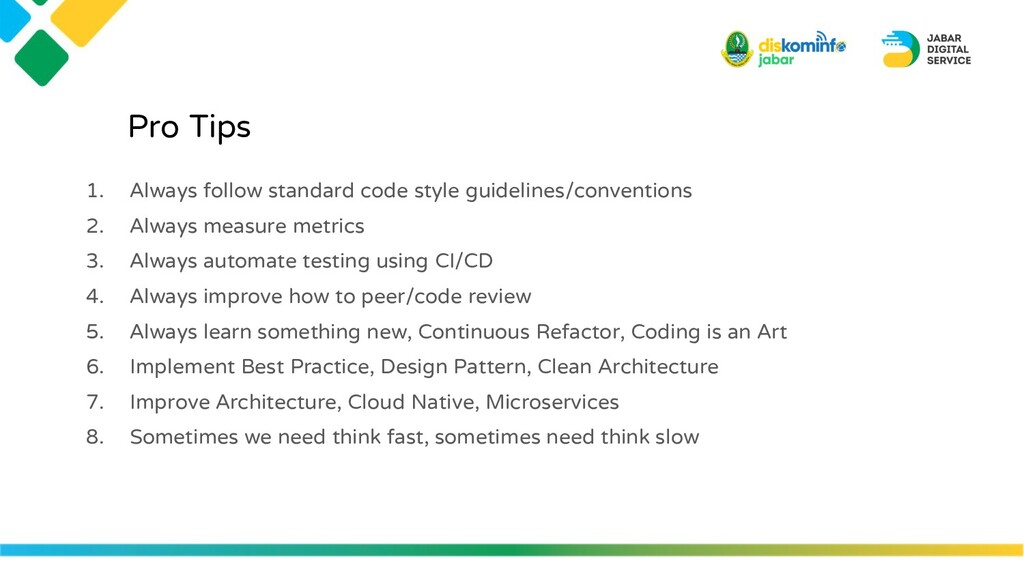 diskominfo jabar

JABAR DIGITAL SERVICE

Pro Tips

1. Always follow standard code style guidelines/conventions
2. Always measure metrics
3. Always automate testing using CI/CD
4. Always improve how to peer/code review
5. Always learn something new, Continuous Refactor, Coding is an Art
6. Implement Best Practice, Design Pattern, Clean Architecture
7. Improve Architecture, Cloud Native, Microservices
8. Sometimes we need think fast, sometimes need think slow